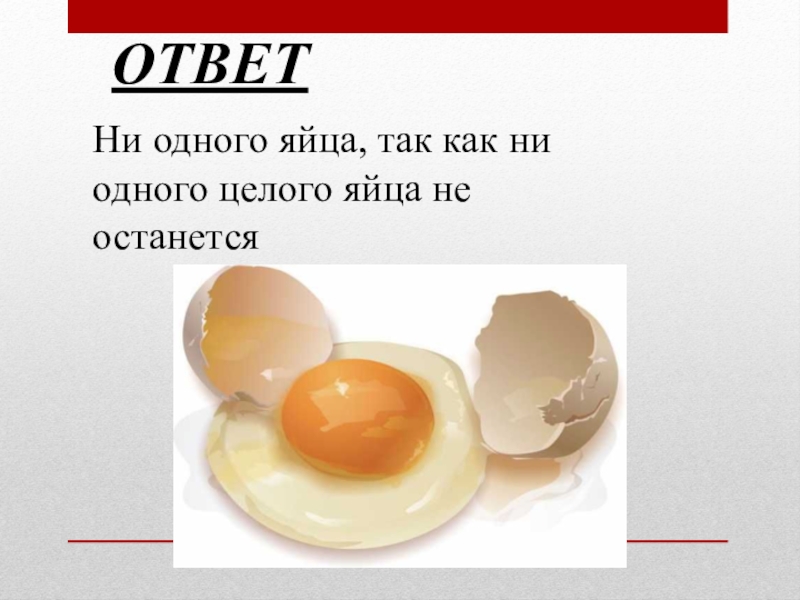 ОТВЕТ

Ни одного яйца, так как ни одного целого яйца не останется